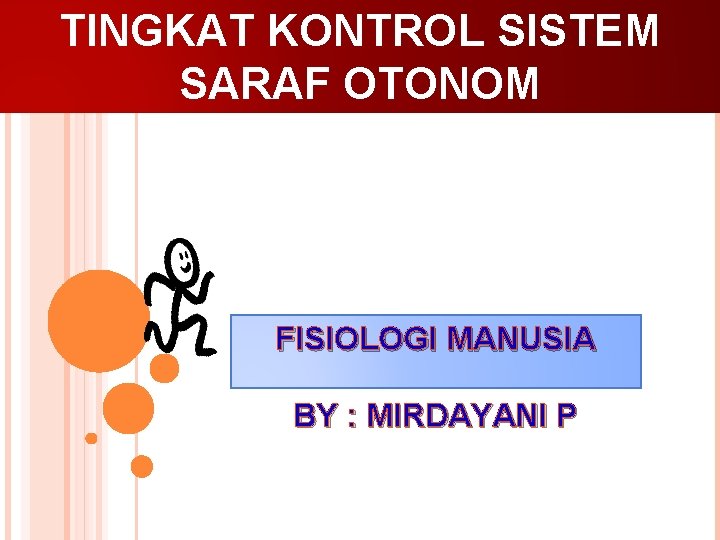 TINGKAT KONTROL SISTEM SARAF OTONOM

FISIOLOGI MANUSIA

BY : MIRDAYANI P